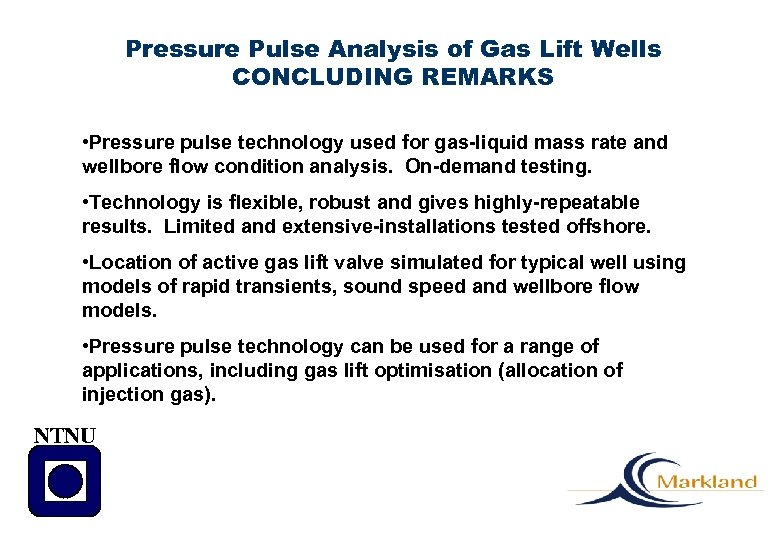 Pressure Pulse Analysis of Gas Lift Wells
CONCLUDING REMARKS

•Pressure pulse technology used for gas-liquid mass rate and wellbore flow condition analysis.  On-demand testing.

•Technology is flexible, robust and gives highly-repeatable results.  Limited and extensive-installations tested offshore.

•Location of active gas lift valve simulated for typical well using models of rapid transients, sound speed and wellbore flow models.

•Pressure pulse technology can be used for a range of applications, including gas lift optimisation (allocation of injection gas).

NTNU

Markland